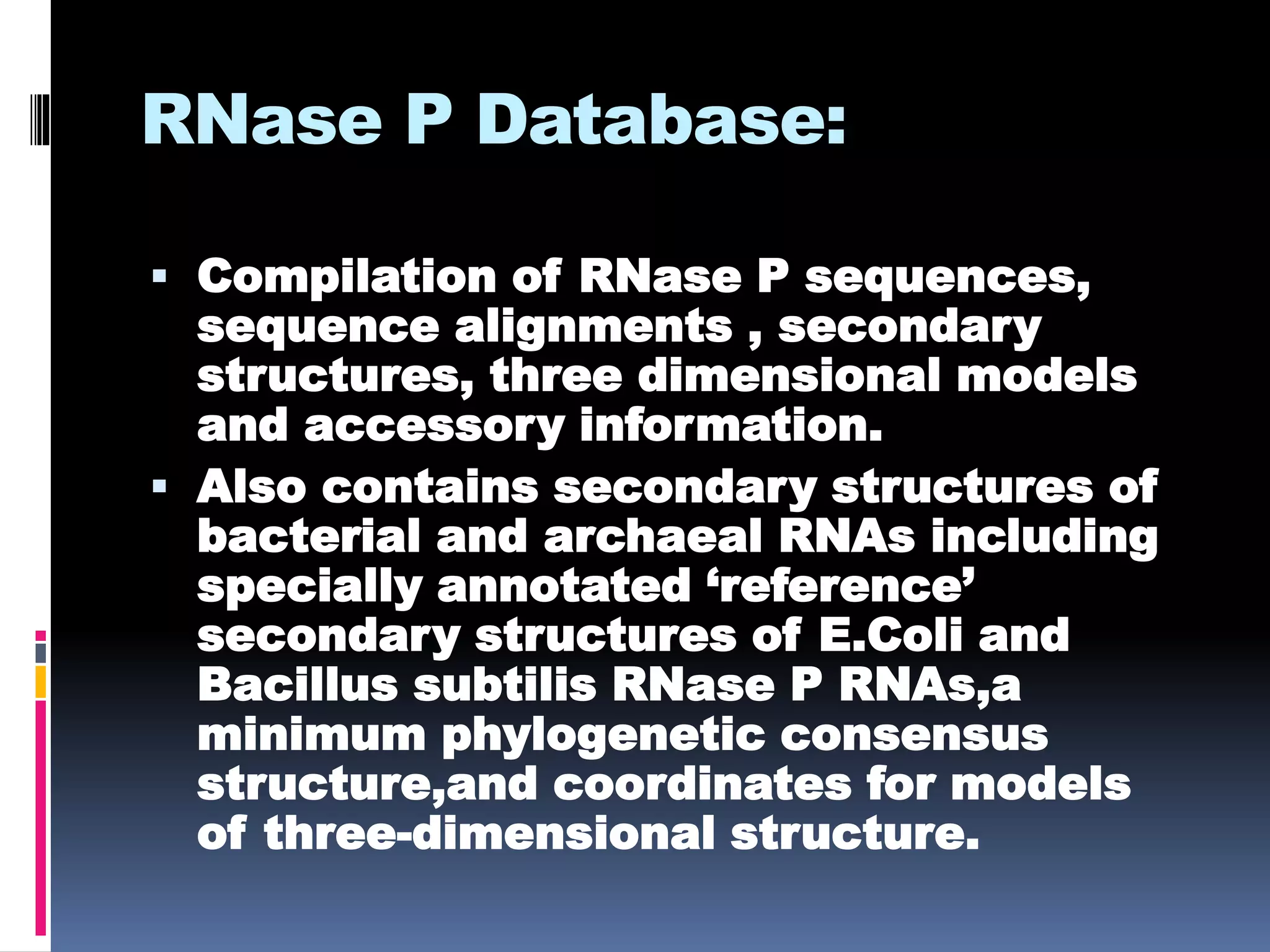 RNase P Database:

▪ Compilation of RNase P sequences, sequence alignments , secondary structures, three dimensional models and accessory information.

▪ Also contains secondary structures of bacterial and archaeal RNAs including specially annotated ‘reference’ secondary structures of E.Coli and Bacillus subtilis RNase P RNAs,a minimum phylogenetic consensus structure,and coordinates for models of three-dimensional structure.